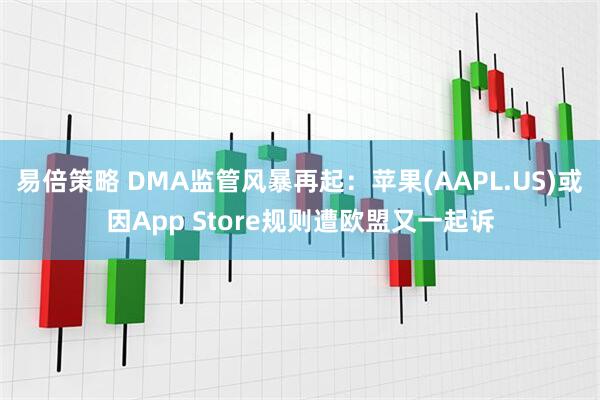 易倍策略 DMA监管风暴再起：苹果(AAPL.US)或因App Store规则遭欧盟又一起诉